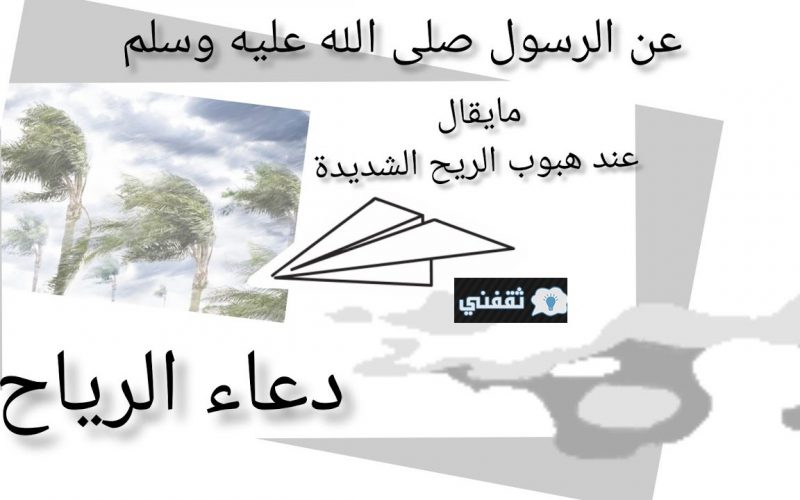 عن الرسول صلى الله عليه وسلم

مايقال
عند هبوب الريح الشديدة

ثقفني

دعاء الرياح